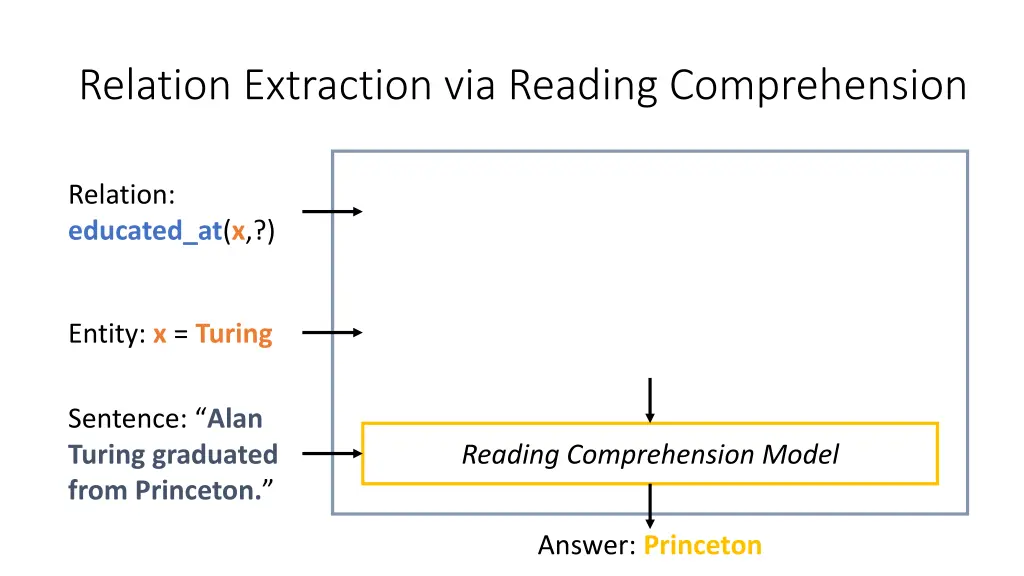 Relation Extraction via Reading Comprehension

Relation:
educated_at(x,?)

Entity: x = Turing

Sentence: “Alan Turing graduated from Princeton.”

Reading Comprehension Model

Answer: Princeton